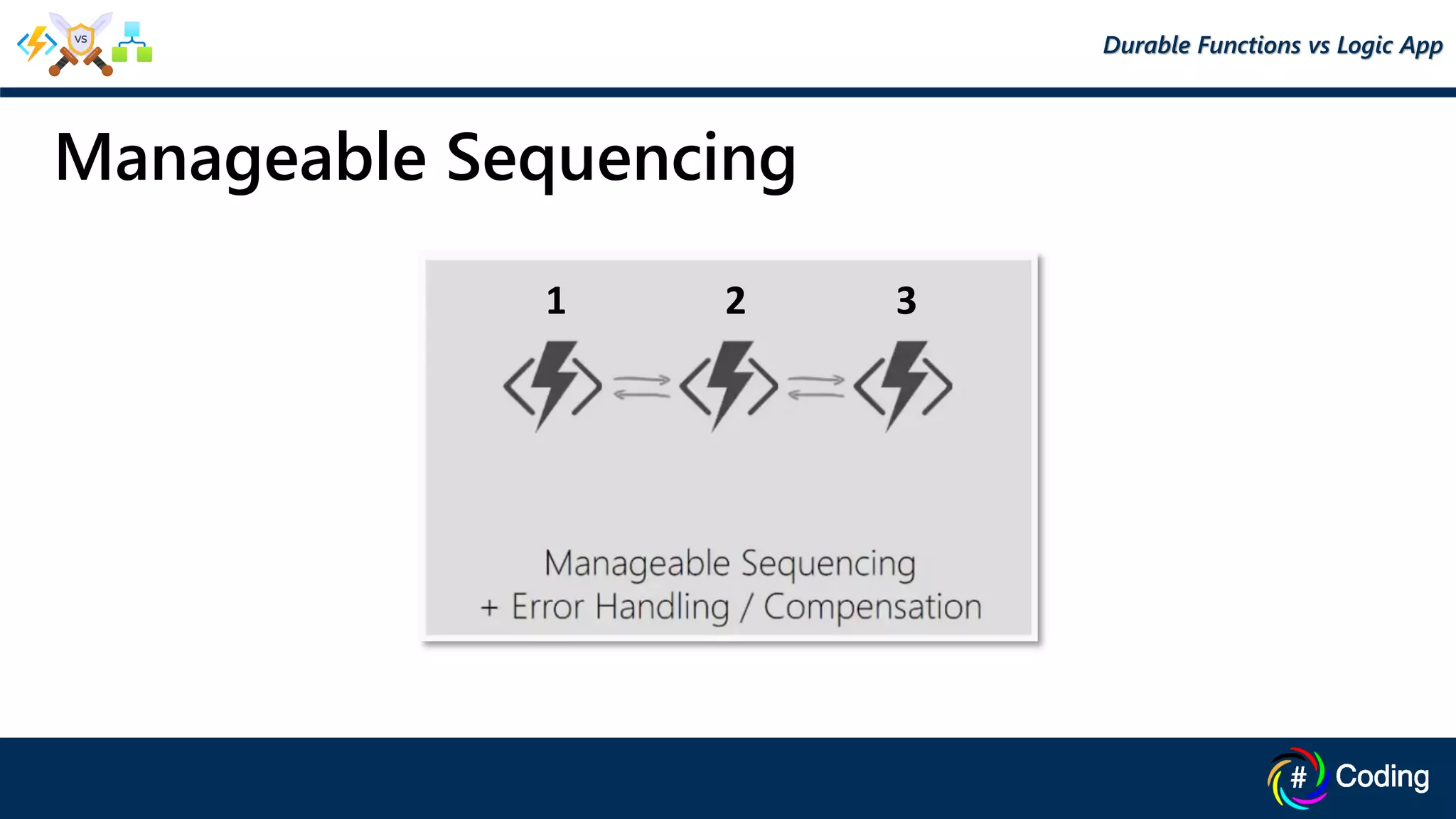 VS

Durable Functions vs Logic App

Manageable Sequencing

1 2 3

Manageable Sequencing
+ Error Handling / Compensation

# Coding